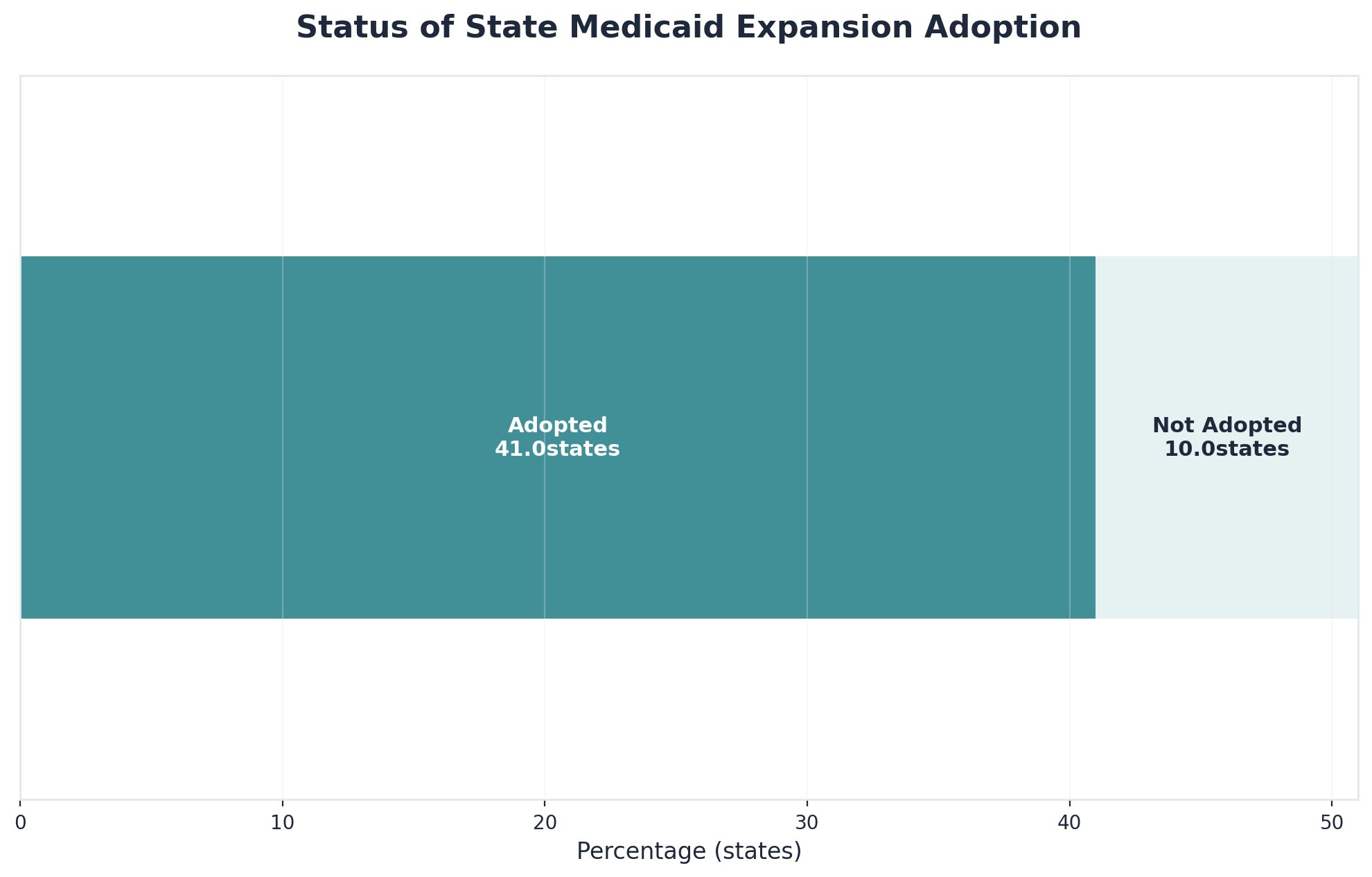 Status of State Medicaid Expansion Adoption

Adopted
41.0states

Not Adopted
10.0states

0
10
20
30
40
50

Percentage (states)